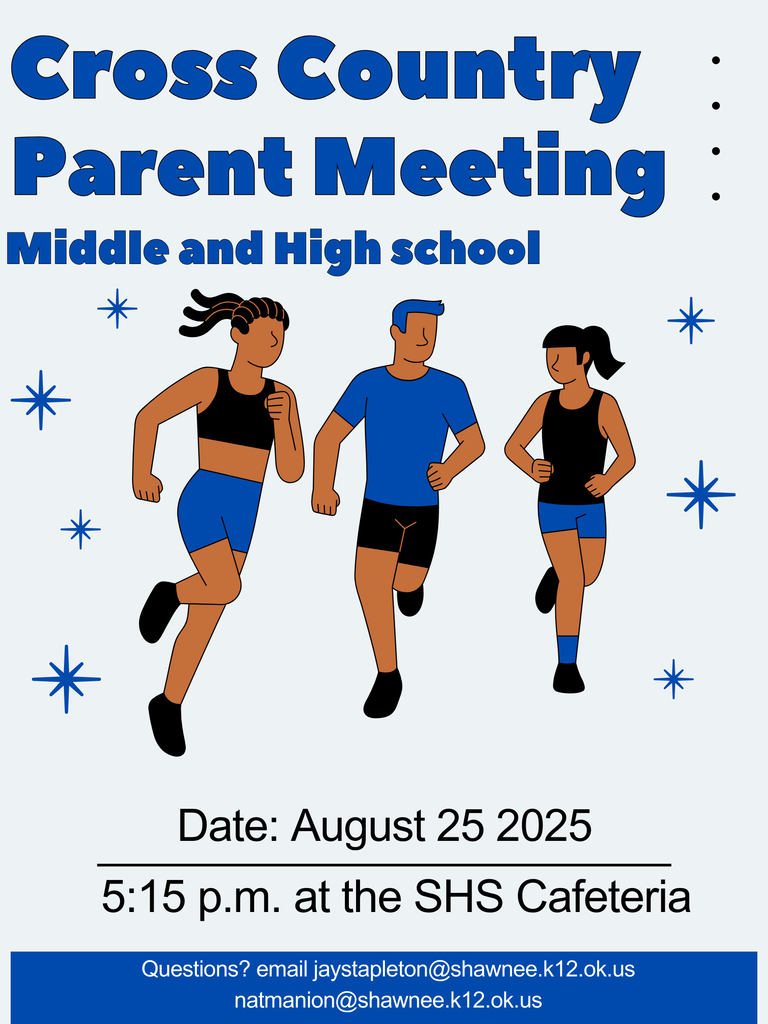 Cross Country Parent Meeting

Middle and High school

Date: August 25 2025

5:15 p.m. at the SHS Cafeteria

Questions? email jaystapleton@shawnee.k12.ok.us natmanion@shawnee.k12.ok.us